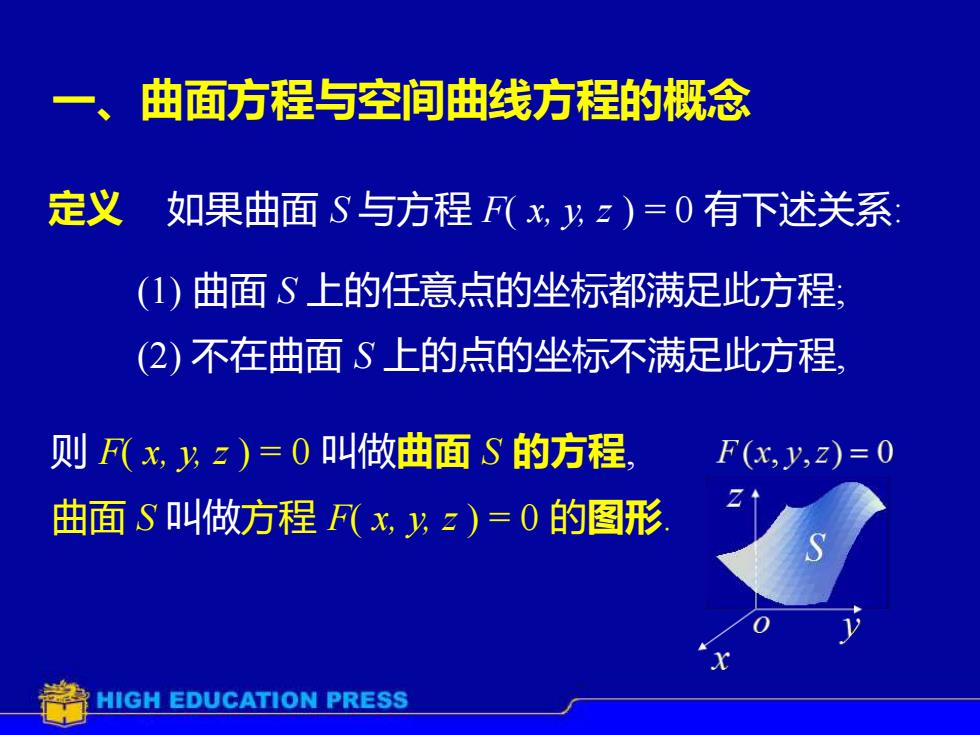 一、曲面方程与空间曲线方程的概念

定义　如果曲面 $S$ 与方程 $F(x, y, z) = 0$ 有下述关系:

(1) 曲面 $S$ 上的任意点的坐标都满足此方程;

(2) 不在曲面 $S$ 上的点的坐标不满足此方程,

则 $F(x, y, z) = 0$ 叫做曲面 $S$ 的方程,

曲面 $S$ 叫做方程 $F(x, y, z) = 0$ 的图形.

$F(x, y, z) = 0$

$z$

$S$

$o$

$y$

$x$

HIGH EDUCATION PRESS